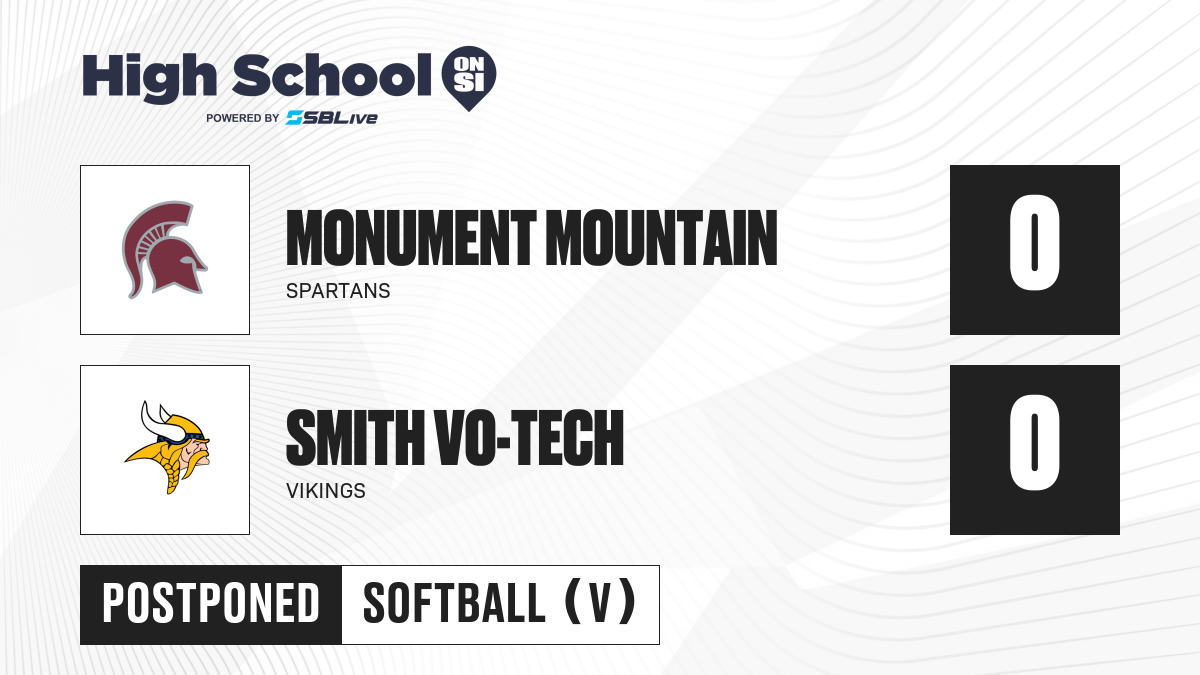 High School ON SI
POWERED BY SBLive

MONUMENT MOUNTAIN
SPARTANS
0

SMITH VO-TECH
VIKINGS
0

POSTPONED
SOFTBALL (V)